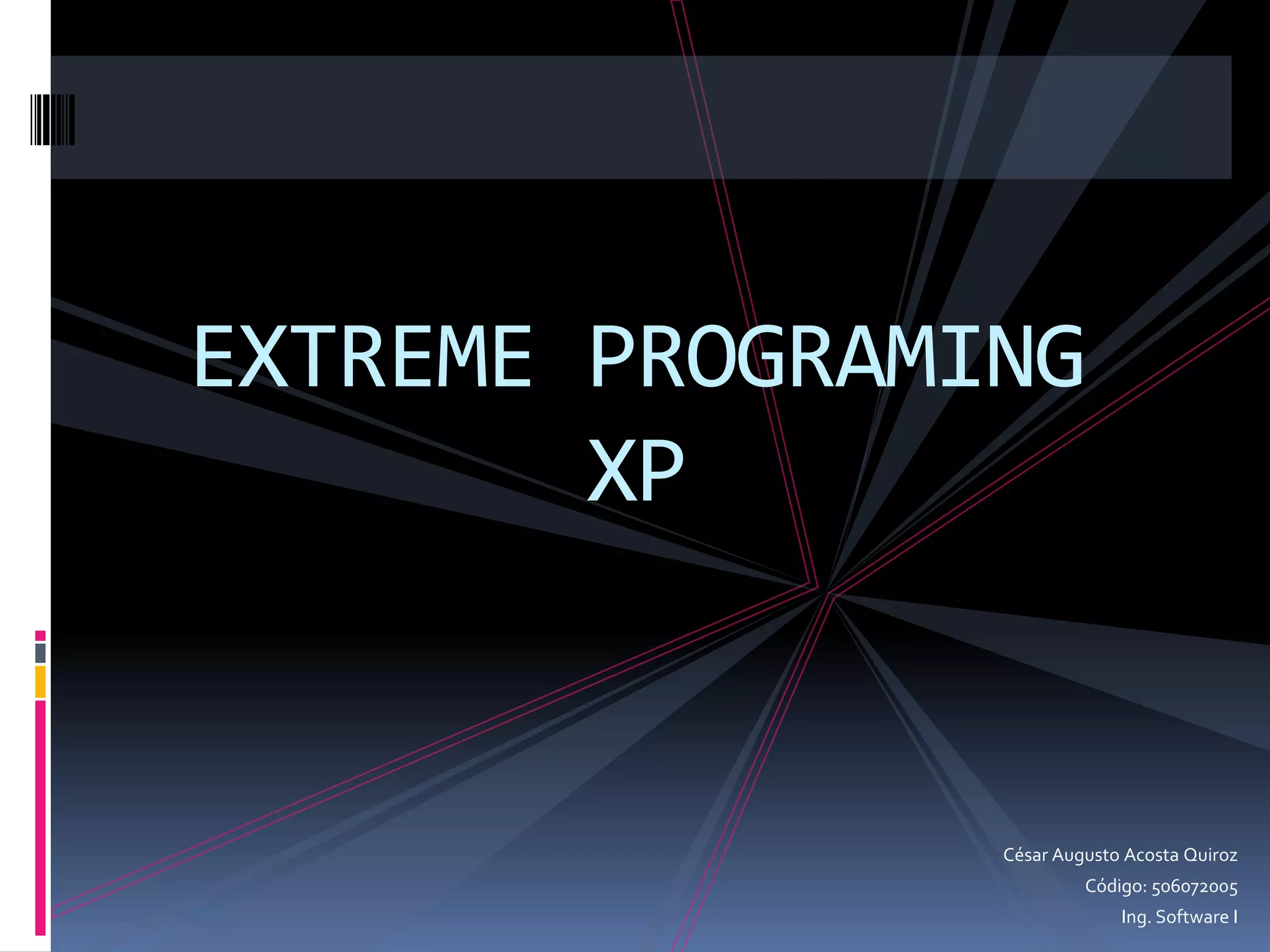 EXTREME PROGRAMING
XP

César Augusto Acosta Quiroz
Código: 506072005
Ing. Software I